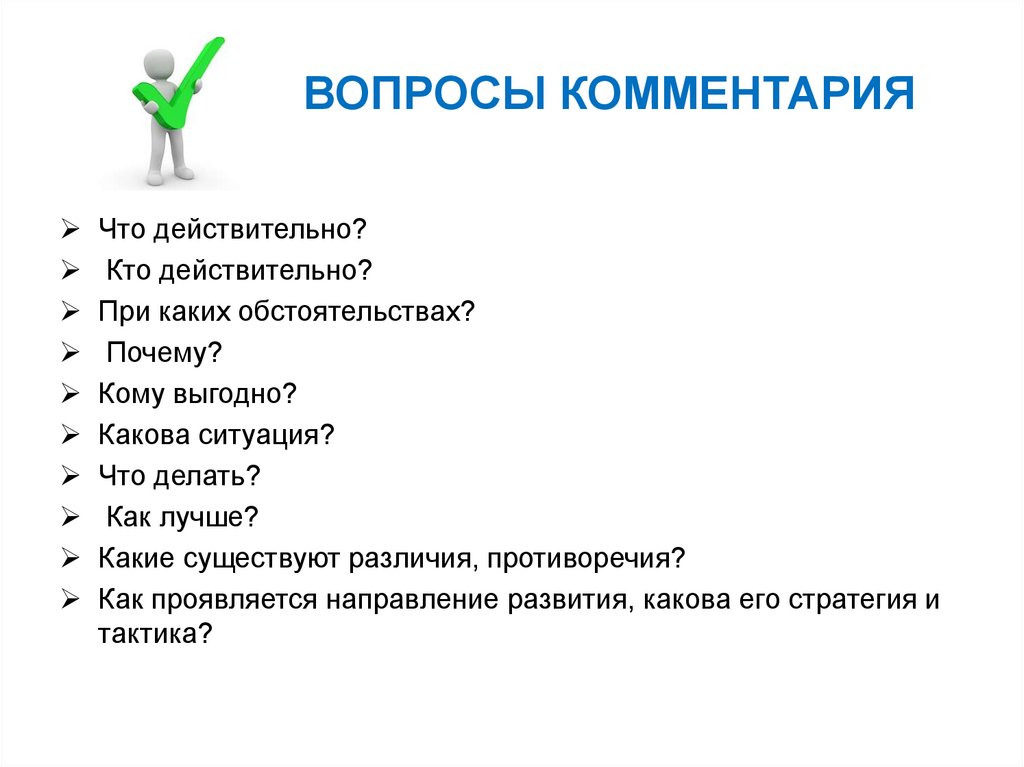 ВОПРОСЫ КОММЕНТАРИЯ

➢ Что действительно?
➢ Кто действительно?
➢ При каких обстоятельствах?
➢ Почему?
➢ Кому выгодно?
➢ Какова ситуация?
➢ Что делать?
➢ Как лучше?
➢ Какие существуют различия, противоречия?
➢ Как проявляется направление развития, какова его стратегия и тактика?